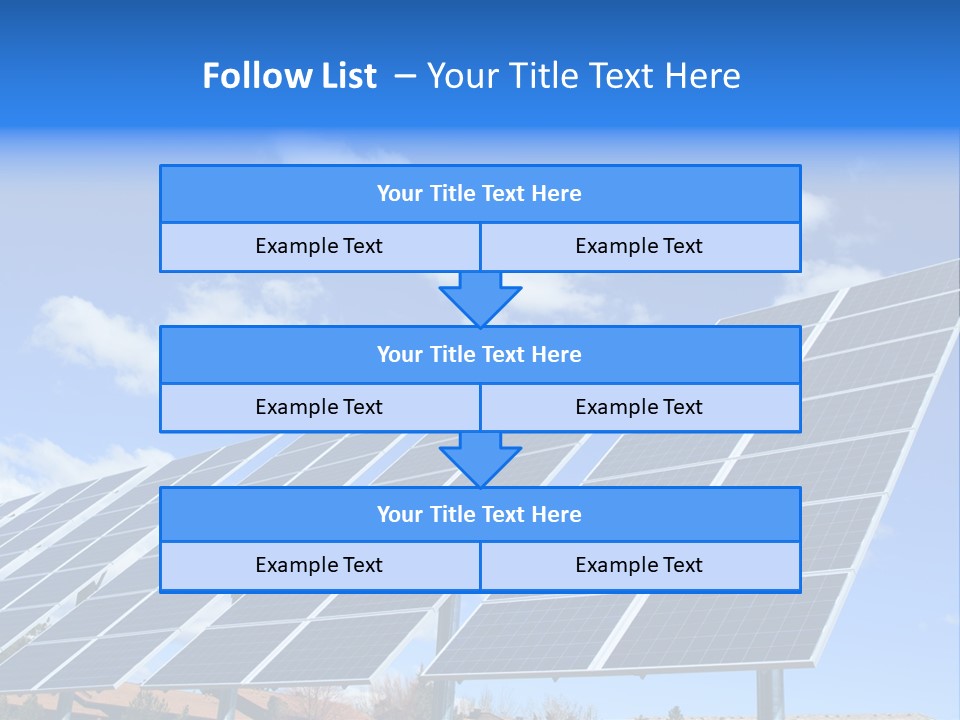 Follow List – Your Title Text Here

Your Title Text Here

Example Text

Example Text

Your Title Text Here

Example Text

Example Text

Your Title Text Here

Example Text

Example Text